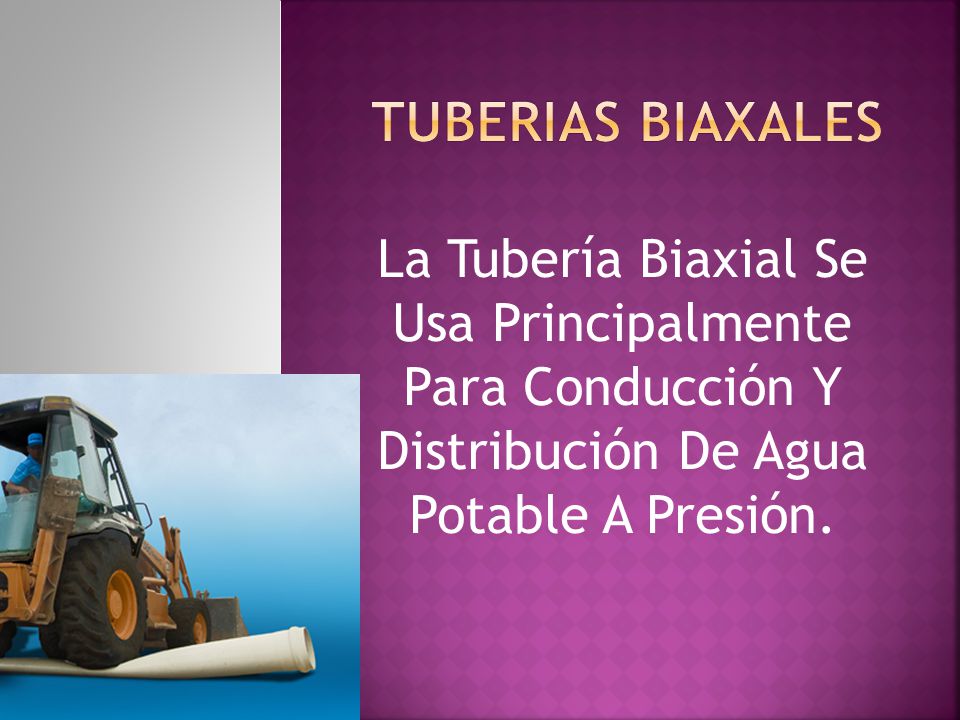 TUBERIAS BIAXALES

La Tubería Biaxial Se Usa Principalmente Para Conducción Y Distribución De Agua Potable A Presión.